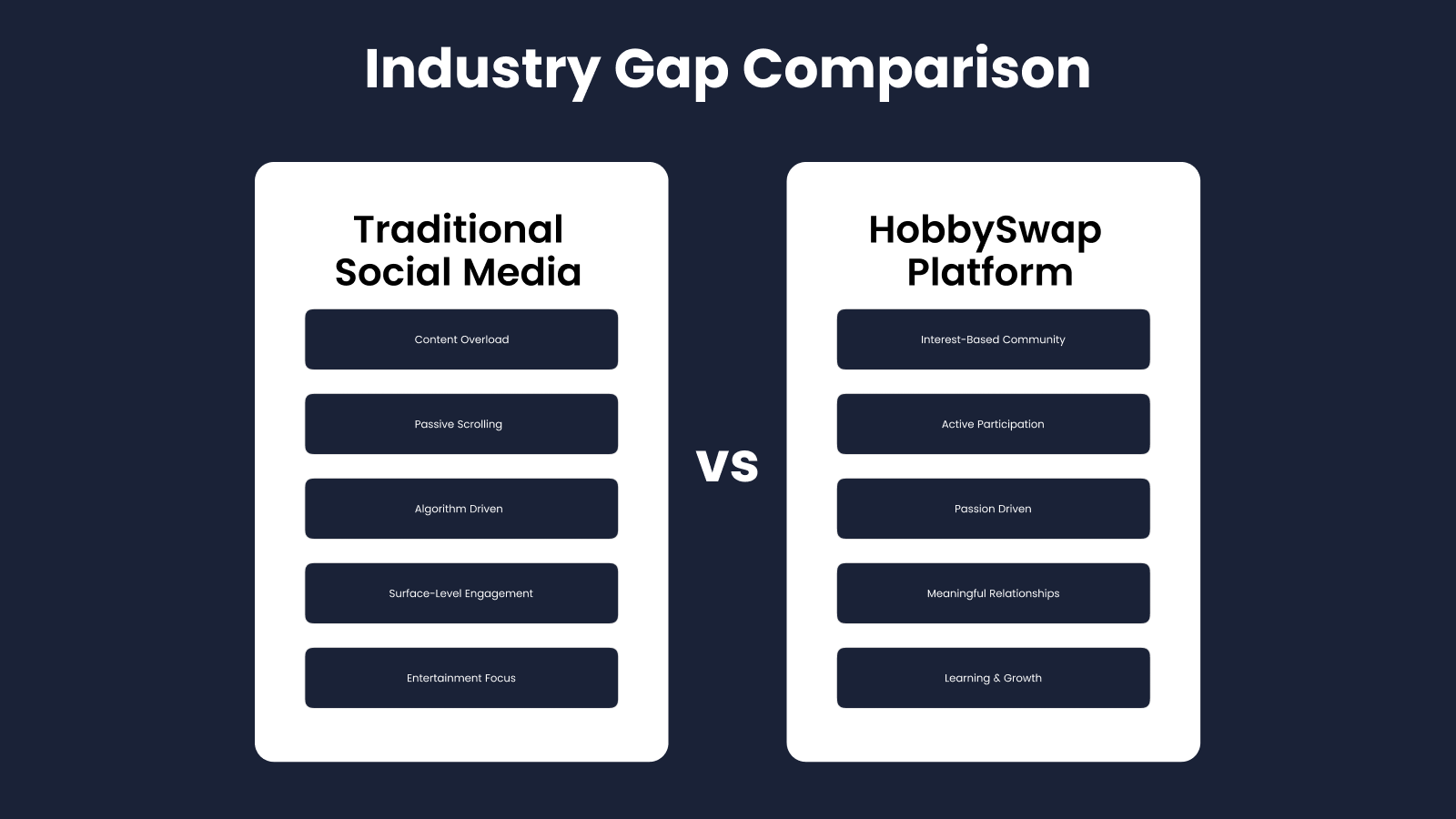 Industry Gap Comparison

Traditional Social Media

Content Overload

Passive Scrolling

Algorithm Driven

Surface-Level Engagement

Entertainment Focus

VS

HobbySwap Platform

Interest-Based Community

Active Participation

Passion Driven

Meaningful Relationships

Learning & Growth